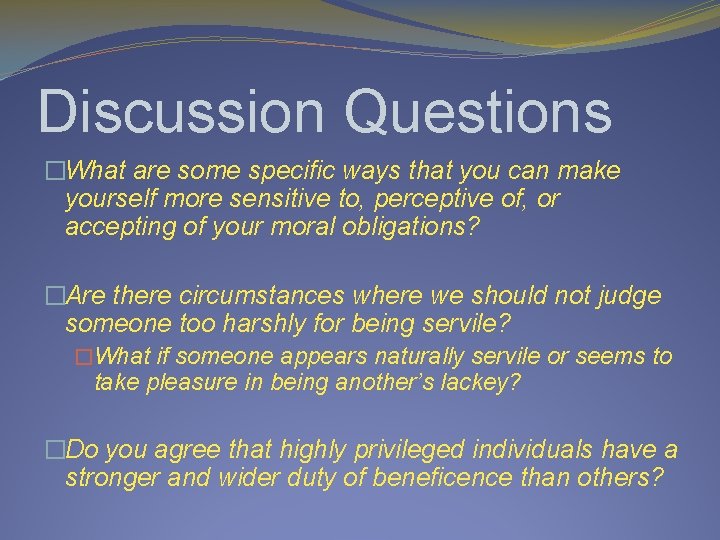 Discussion Questions

□What are some specific ways that you can make yourself more sensitive to, perceptive of, or accepting of your moral obligations?

□Are there circumstances where we should not judge someone too harshly for being servile?

□What if someone appears naturally servile or seems to take pleasure in being another's lackey?

□Do you agree that highly privileged individuals have a stronger and wider duty of beneficence than others?